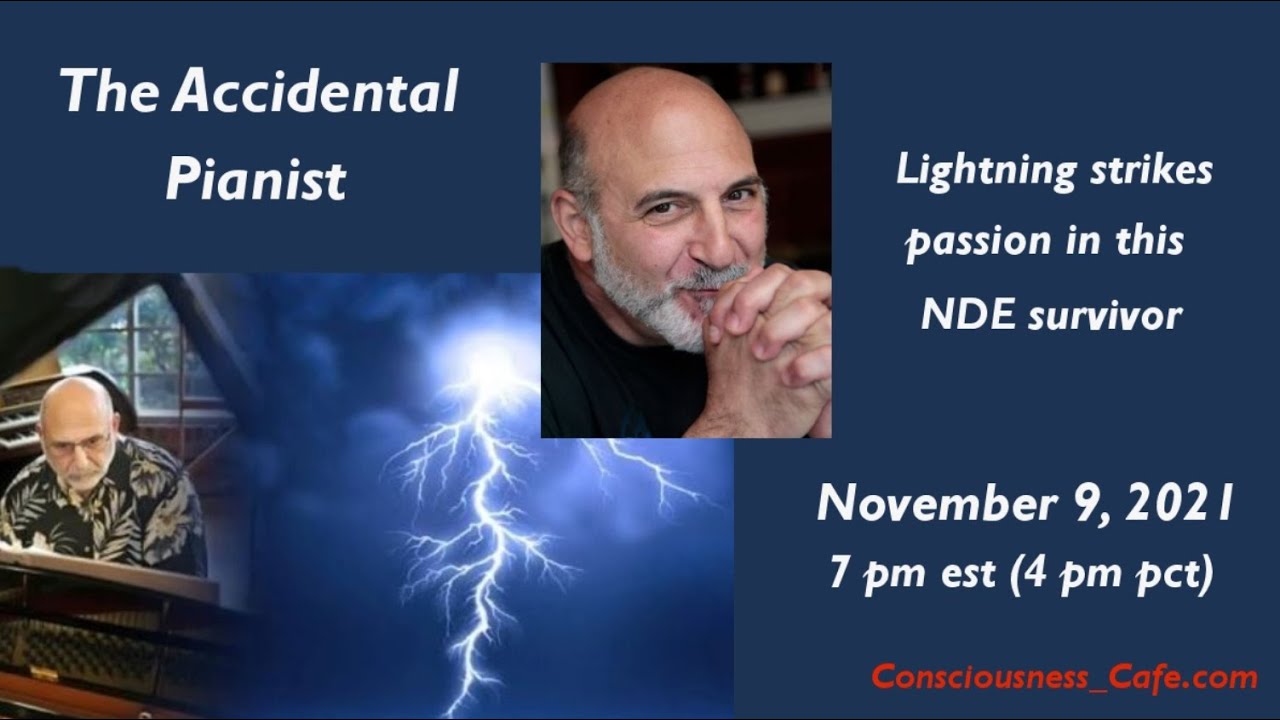 The Accidental Pianist

Lightning strikes passion in this NDE survivor

November 9, 2021
7 pm est (4 pm pct)

Consciousness_Cafe.com